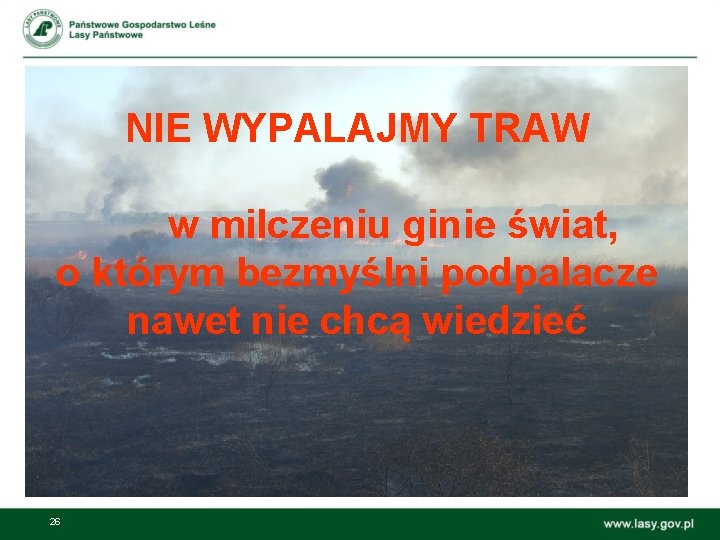 LASY PAŃSTWOWE

Państwowe Gospodarstwo Leśne
Lasy Państwowe

NIE WYPALAJMY TRAW

w milczeniu ginie świat, o którym bezmyślni podpalacze nawet nie chcą wiedzieć

26

www.lasy.gov.pl